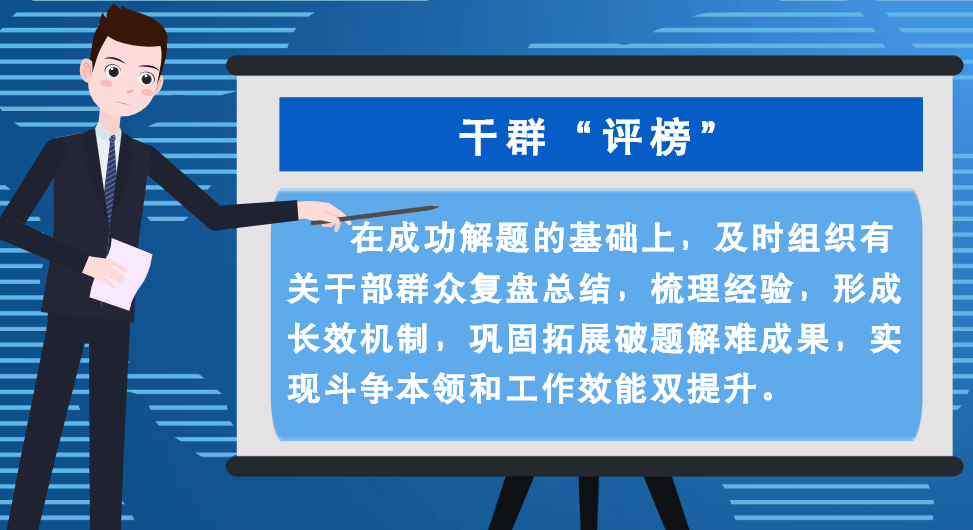 干群“评榜”

在成功解题的基础上，及时组织有关干部群众复盘总结，梳理经验，形成长效机制，巩固拓展破题解难成果，实现斗争本领和工作效能双提升。